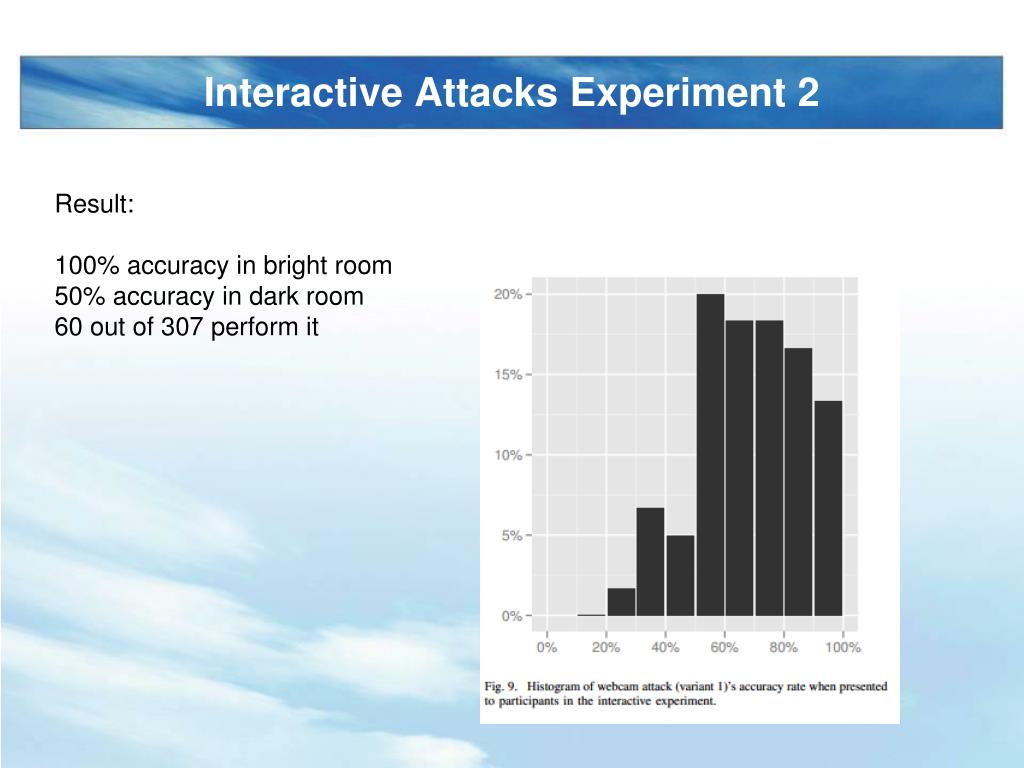 Interactive Attacks Experiment 2

Result:

100% accuracy in bright room
50% accuracy in dark room
60 out of 307 perform it

20%
15%
10%
5%
0%
0%
20%
40%
60%
80%
100%

Fig. 9. Histogram of webcam attack (variant 1)'s accuracy rate when presented to participants in the interactive experiment.